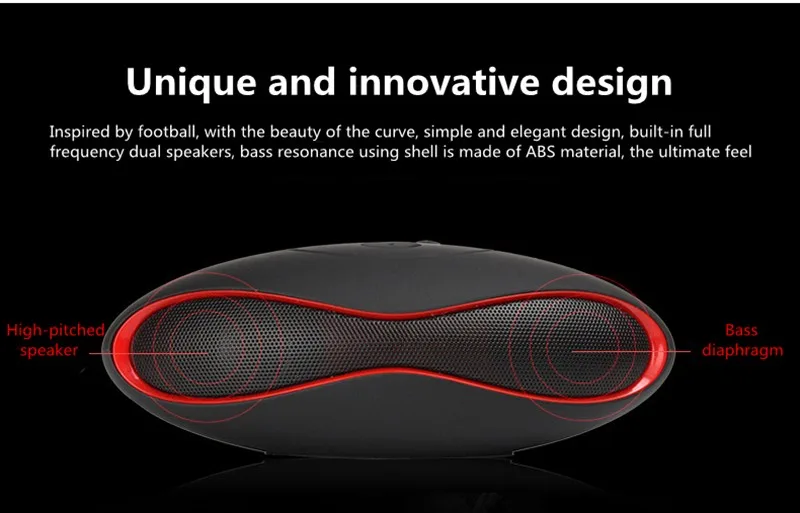 Unique and innovative design

Inspired by football, with the beauty of the curve, simple and elegant design, built-in full frequency dual speakers, bass resonance using shell is made of ABS material, the ultimate feel

High-pitched speaker

Bass diaphragm